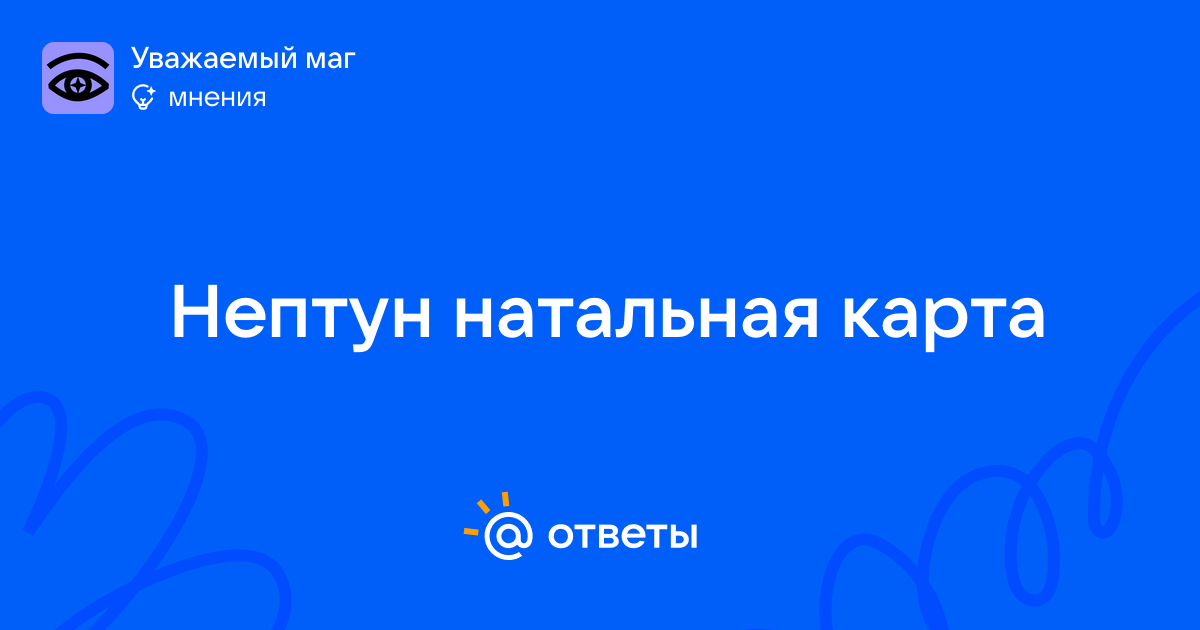 Уважаемый маг
мнения

Нептун натальная карта

@ ответы